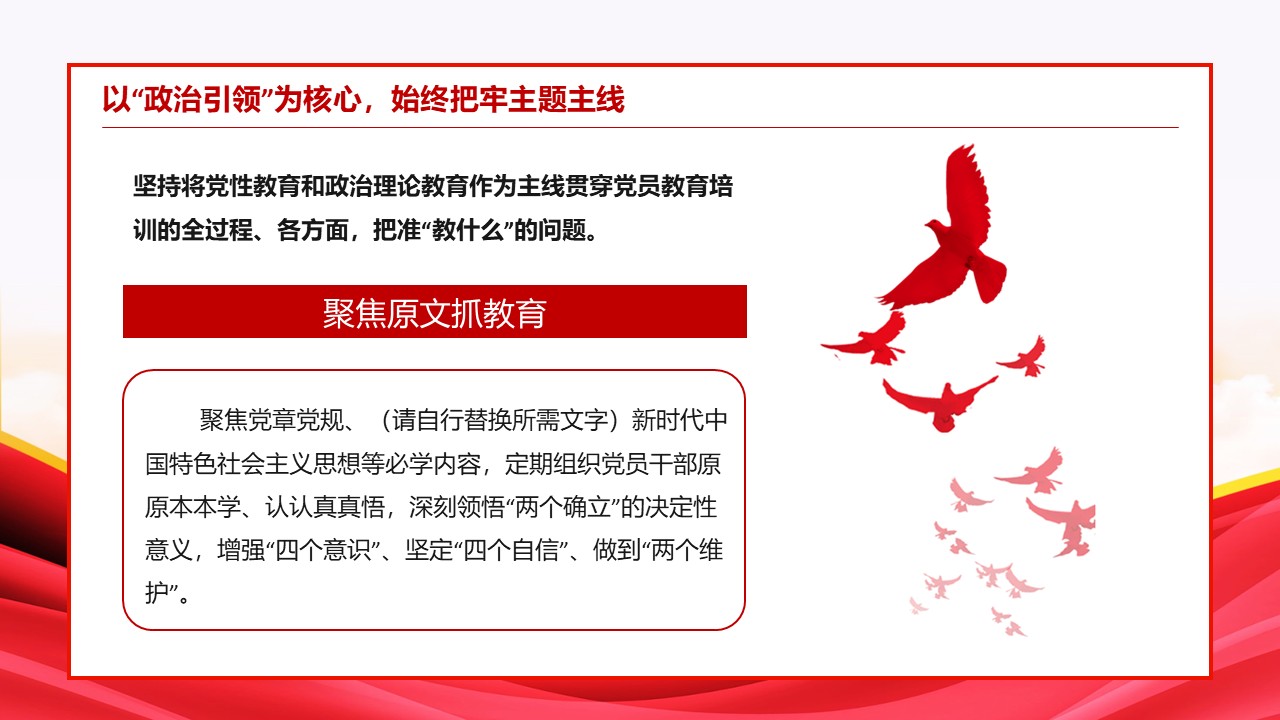 以“政治引领”为核心，始终把牢主题主线

坚持将党性教育和政治理论教育作为主线贯穿党员教育培训的全过程、各方面，把准“教什么”的问题。

聚焦原文抓教育

聚焦党章党规、（请自行替换所需文字）新时代中国特色社会主义思想等必学内容，定期组织党员干部原原本本学、认认真真悟，深刻领悟“两个确立”的决定性意义，增强“四个意识”、坚定“四个自信”、做到“两个维护”。